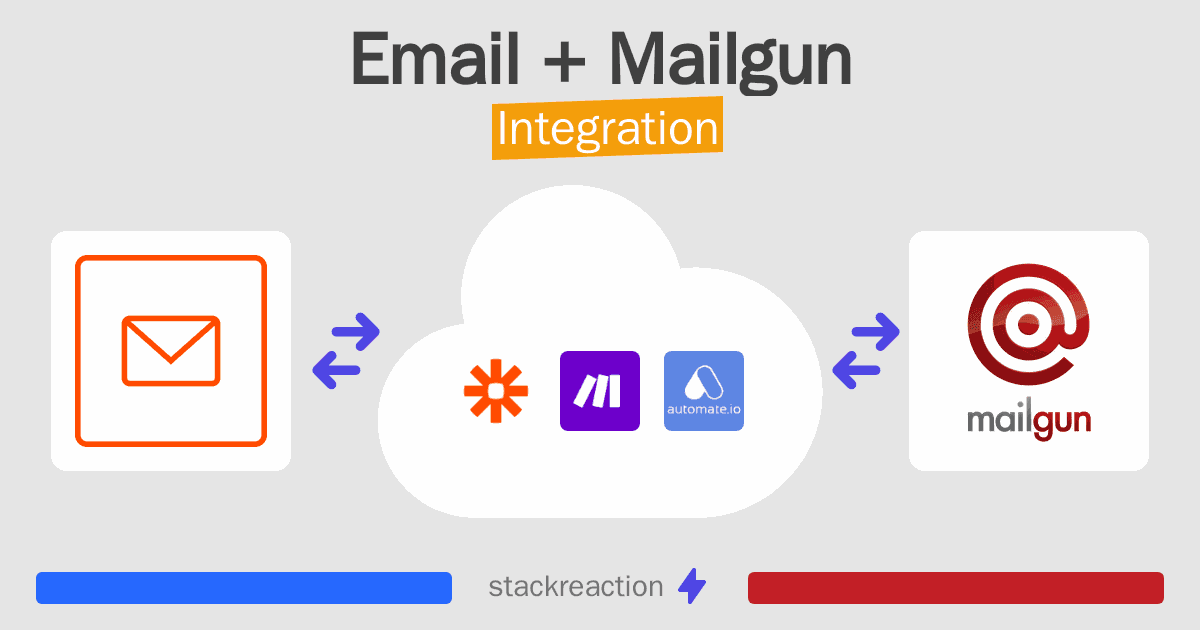 Email + Mailgun
Integration

automate.io

mailgun

stackreaction